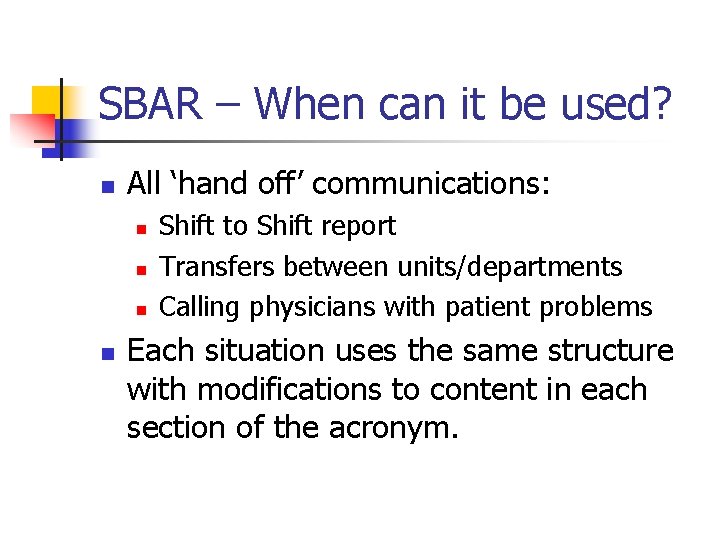 SBAR – When can it be used?

- All ‘hand off’ communications:
  - Shift to Shift report
  - Transfers between units/departments
  - Calling physicians with patient problems
- Each situation uses the same structure with modifications to content in each section of the acronym.